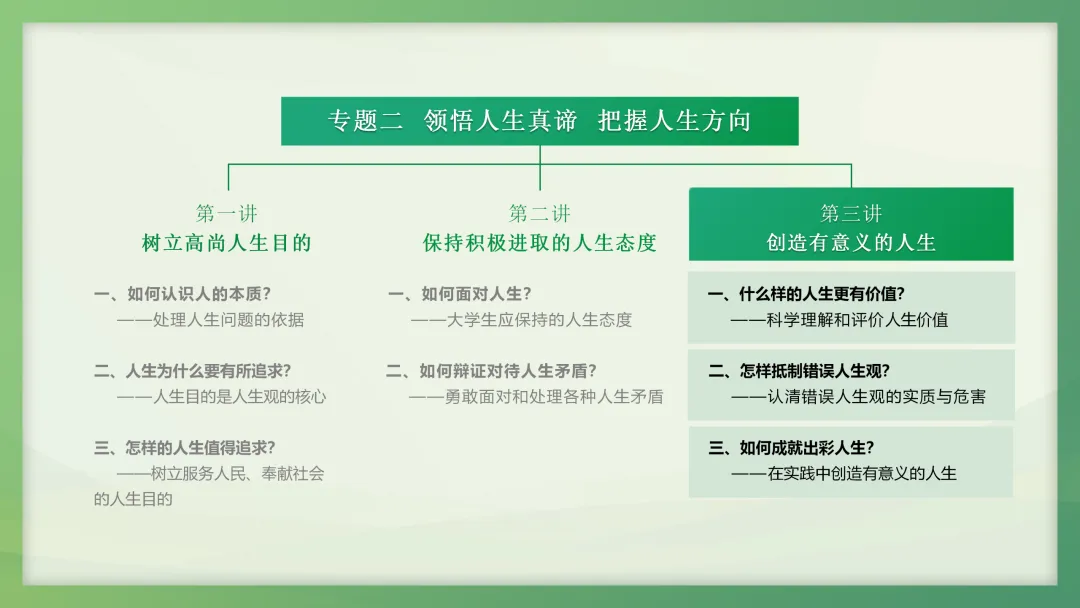 专题二 领悟人生真谛 把握人生方向

第一讲
树立高尚人生目的

一、如何认识人的本质?
——处理人生问题的依据

二、人生为什么要有所追求?
——人生目的是人生观的核心

三、怎样的人生值得追求?
——树立服务人民、奉献社会的人生目的

第二讲
保持积极进取的人生态度

一、如何面对人生?
——大学生应保持的人生态度

二、如何辩证对待人生矛盾?
——勇敢面对和处理各种人生矛盾

第三讲
创造有意义的人生

一、什么样的人生更有价值?
——科学理解和评价人生价值

二、怎样抵制错误人生观?
——认清错误人生观的实质与危害

三、如何成就出彩人生?
——在实践中创造有意义的人生